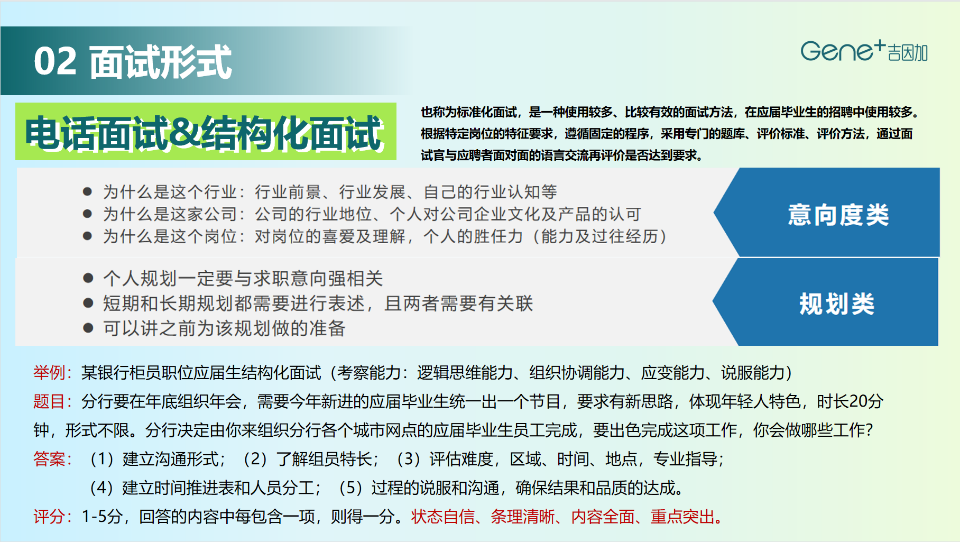 02 面试形式

Gene+ 吉因加

电话面试&结构化面试

也称为标准化面试，是一种使用较多、比较有效的面试方法，在应届毕业生的招聘中使用较多。根据特定岗位的特征要求，遵循固定的程序，采用专门的题库、评价标准、评价方法，通过面试官与应聘者面对面的语言交流再评价是否达到要求。

● 为什么是这个行业：行业前景、行业发展、自己的行业认知等
● 为什么是这家公司：公司的行业地位、个人对公司企业文化及产品的认可
● 为什么是这个岗位：对岗位的喜爱及理解，个人的胜任力（能力及过往经历）

意向度类

● 个人规划一定要与求职意向强相关
● 短期和长期规划都需要进行表述，且两者需要有关联
● 可以讲之前为该规划做的准备

规划类

举例：某银行柜员职位应届生结构化面试（考察能力：逻辑思维能力、组织协调能力、应变能力、说服能力）

题目：分行要在年底组织年会，需要今年新进的应届毕业生统一出一个节目，要求有新思路，体现年轻人特色，时长20分钟，形式不限。分行决定由你来组织分行各个城市网点的应届毕业生员工完成，要出色完成这项工作，你会做哪些工作？

答案：（1）建立沟通形式；（2）了解组员特长；（3）评估难度，区域、时间、地点，专业指导；
（4）建立时间推进表和人员分工；（5）过程的说服和沟通，确保结果和品质的达成。

评分：1-5分，回答的内容中每包含一项，则得一分。状态自信、条理清晰、内容全面、重点突出。